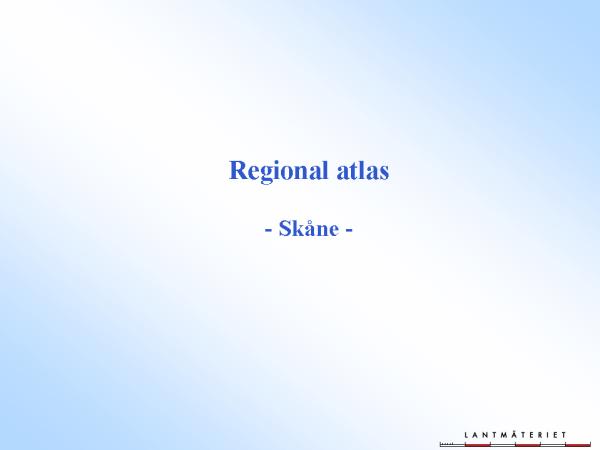 Regional atlas

- Skåne -

LANTMÄTERIET